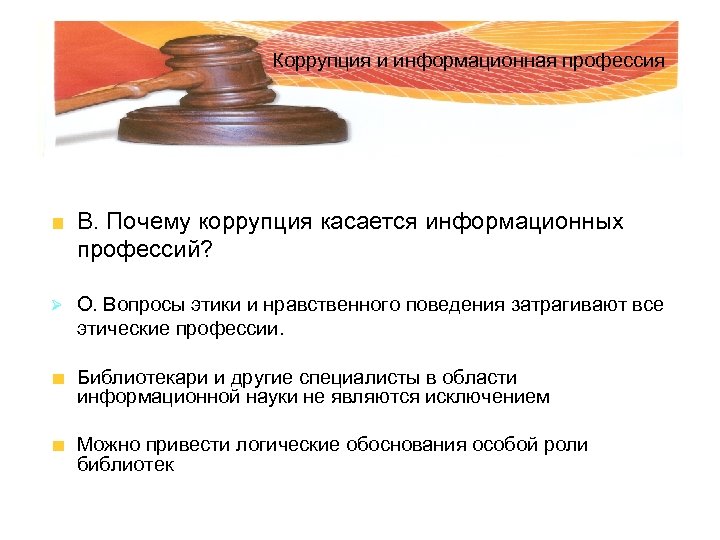 Коррупция и информационная профессия

В. Почему коррупция касается информационных профессий?

О. Вопросы этики и нравственного поведения затрагивают все этические профессии.

Библиотекари и другие специалисты в области информационной науки не являются исключением

Можно привести логические обоснования особой роли библиотек